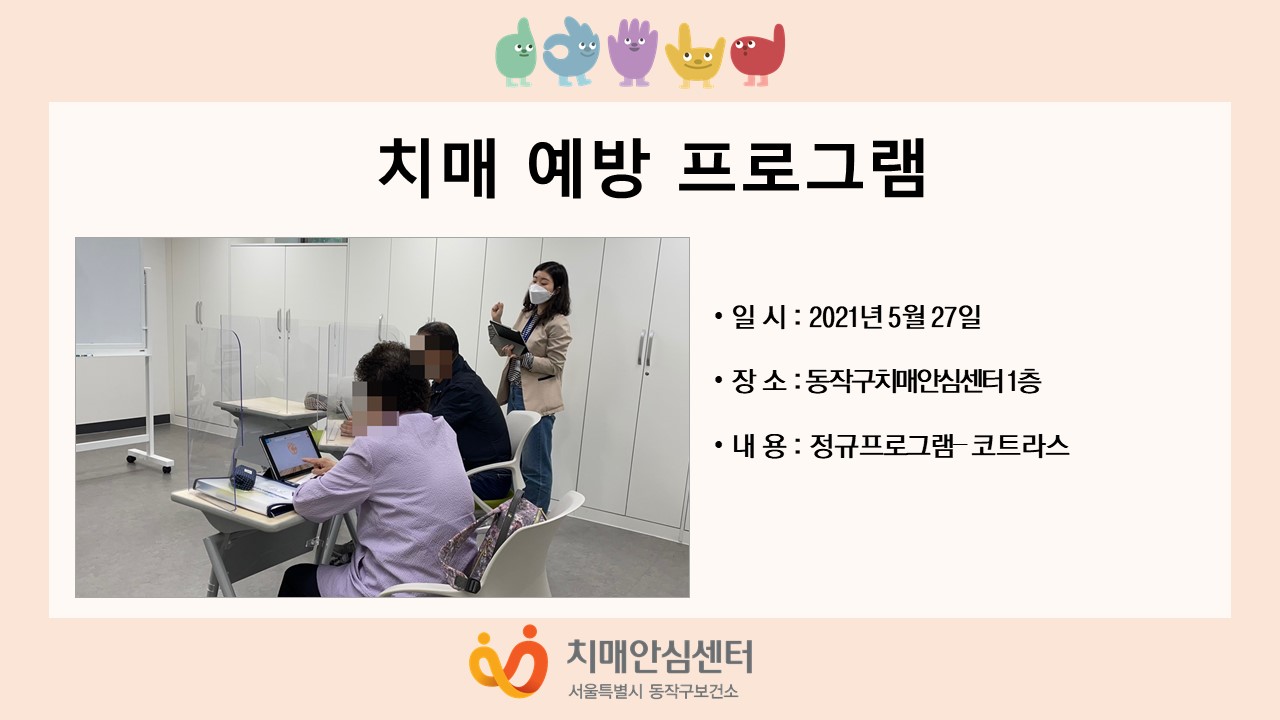 치매 예방 프로그램

• 일 시 : 2021년 5월 27일

• 장 소 : 동작구치매안심센터 1층

• 내 용 : 정규프로그램- 코트라스

치매안심센터
서울특별시 동작구보건소